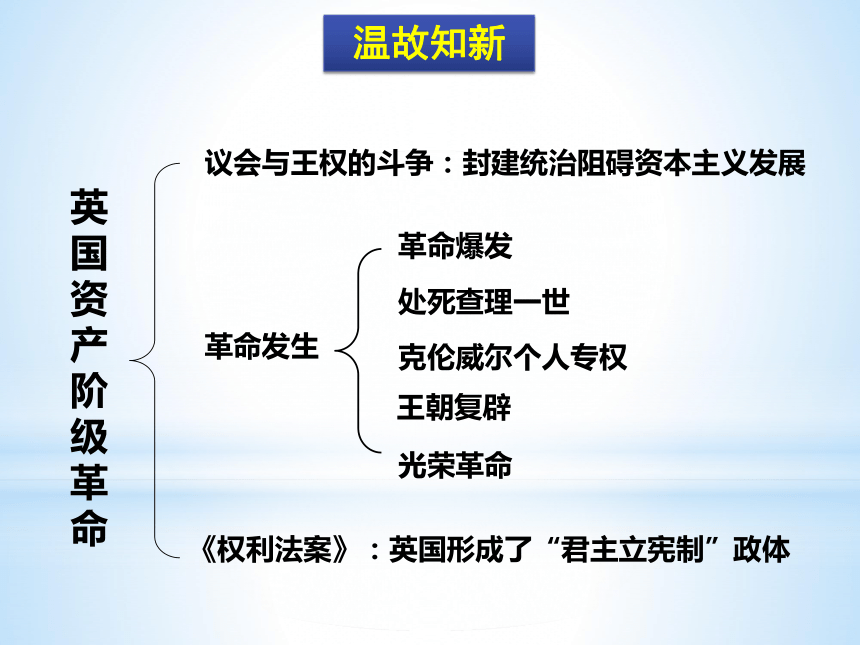 温故知新

英国资产阶级革命

议会与王权的斗争：封建统治阻碍资本主义发展

革命发生

革命爆发
处死查理一世
克伦威尔个人专权
王朝复辟
光荣革命

《权利法案》：英国形成了“君主立宪制”政体